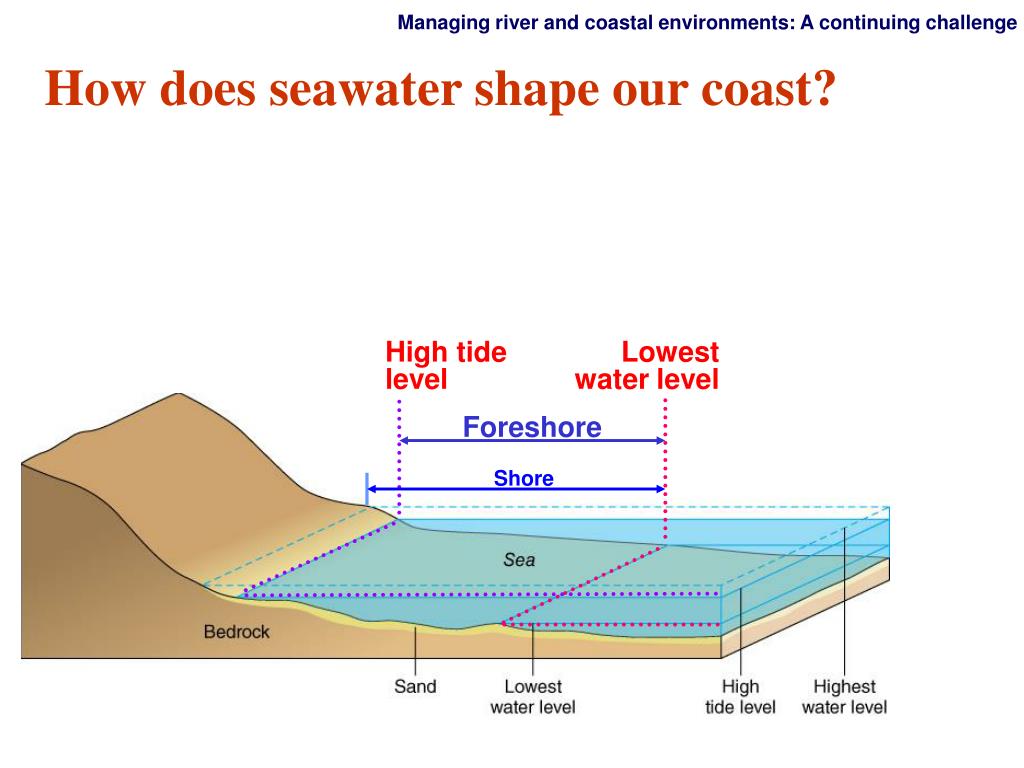 Managing river and coastal environments: A continuing challenge

How does seawater shape our coast?

High tide level

Lowest water level

Foreshore

Shore

Sea

Bedrock

Sand

Lowest water level

High tide level

Highest water level